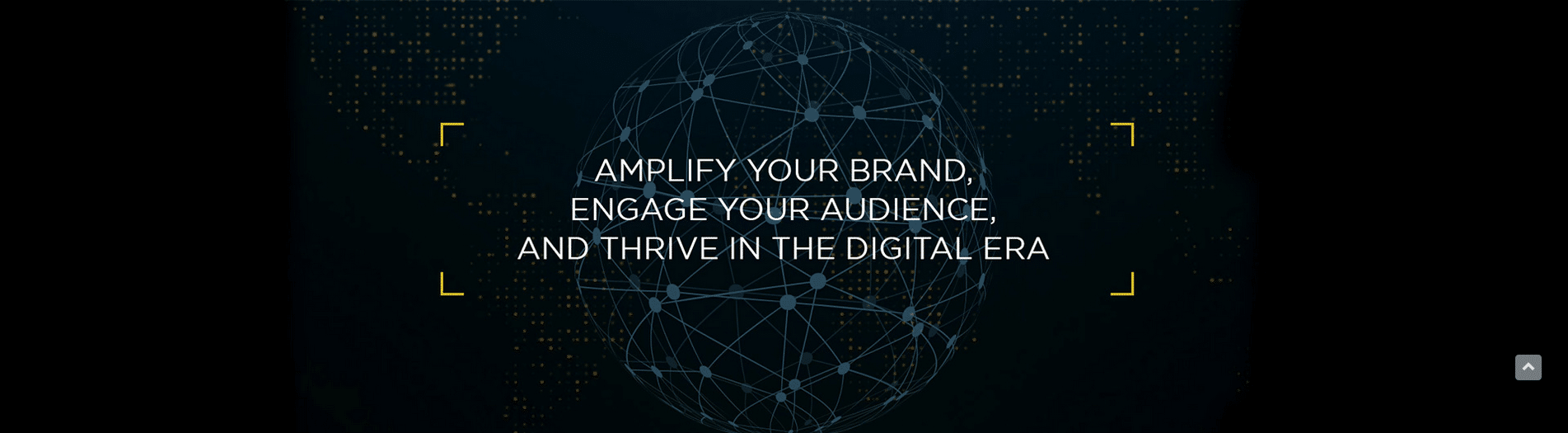 AMPLIFY YOUR BRAND,
ENGAGE YOUR AUDIENCE,
AND THRIVE IN THE DIGITAL ERA